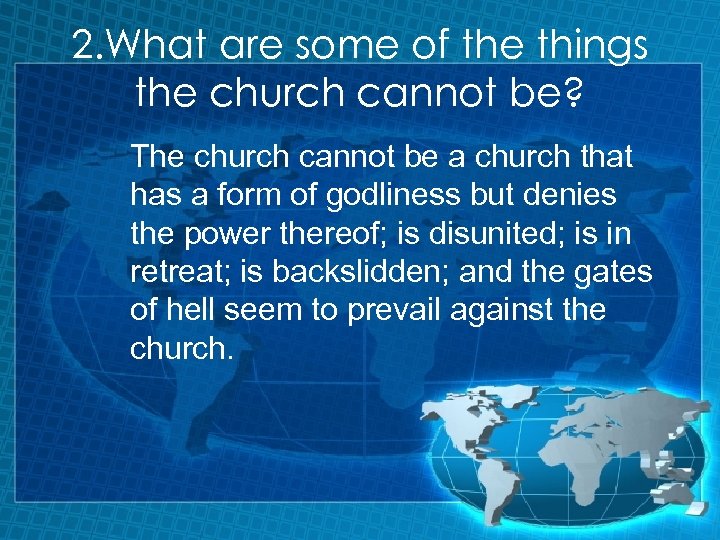 2.What are some of the things the church cannot be?

The church cannot be a church that has a form of godliness but denies the power thereof; is disunited; is in retreat; is backslidden; and the gates of hell seem to prevail against the church.